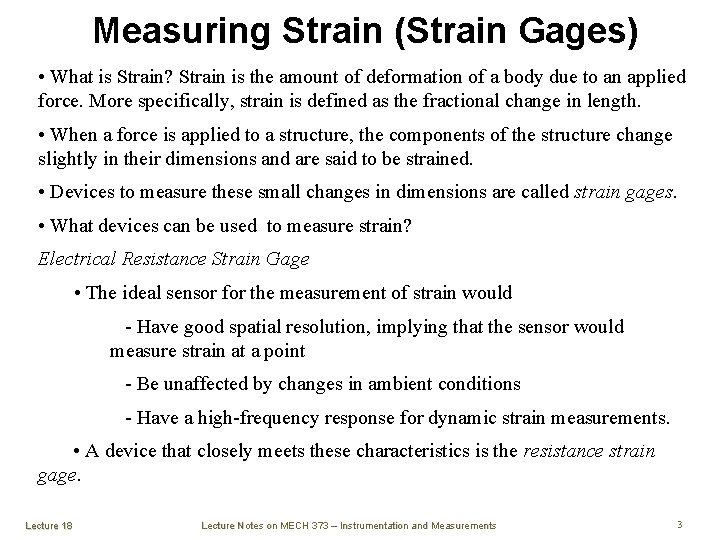 Measuring Strain (Strain Gages)

• What is Strain? Strain is the amount of deformation of a body due to an applied force. More specifically, strain is defined as the fractional change in length.

• When a force is applied to a structure, the components of the structure change slightly in their dimensions and are said to be strained.

• Devices to measure these small changes in dimensions are called strain gages.

• What devices can be used to measure strain?

Electrical Resistance Strain Gage

• The ideal sensor for the measurement of strain would

- Have good spatial resolution, implying that the sensor would measure strain at a point

- Be unaffected by changes in ambient conditions

- Have a high-frequency response for dynamic strain measurements.

• A device that closely meets these characteristics is the resistance strain gage.

Lecture 18

Lecture Notes on MECH 373 – Instrumentation and Measurements

3